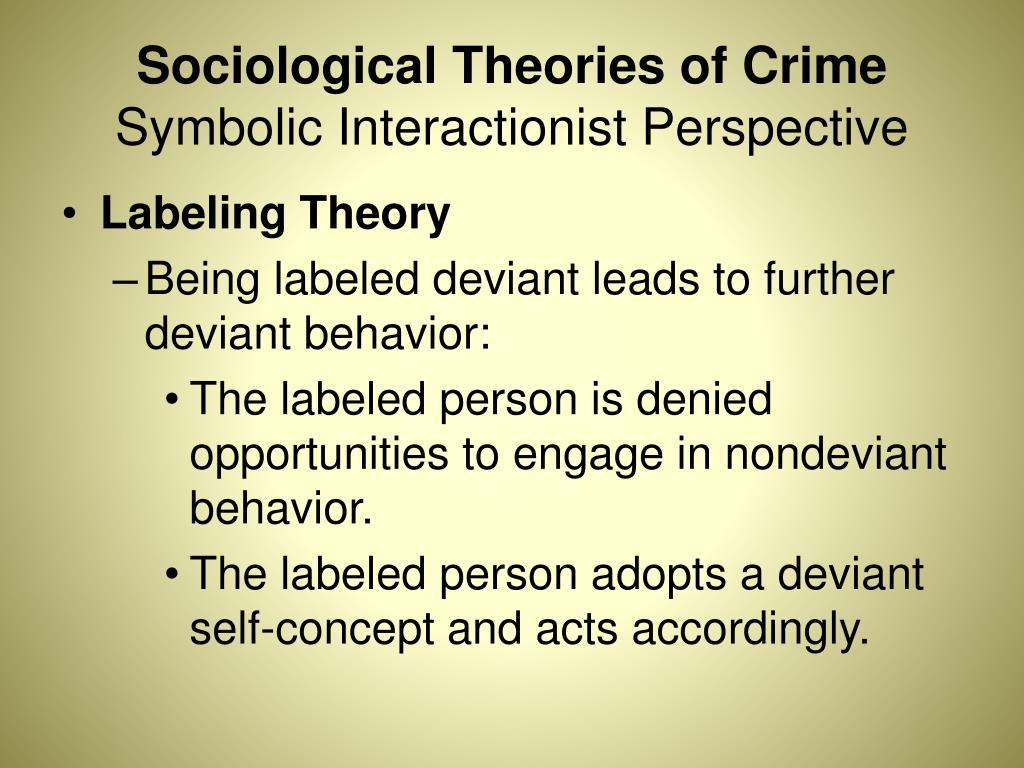 Sociological Theories of Crime
Symbolic Interactionist Perspective

• Labeling Theory
– Being labeled deviant leads to further deviant behavior:
• The labeled person is denied opportunities to engage in nondeviant behavior.
• The labeled person adopts a deviant self-concept and acts accordingly.